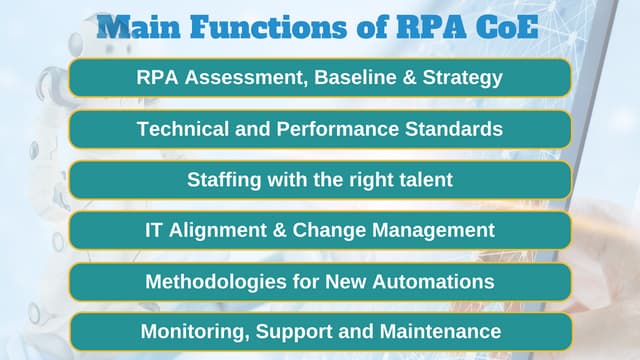 Main Functions of RPA CoE

RPA Assessment, Baseline & Strategy

Technical and Performance Standards

Staffing with the right talent

IT Alignment & Change Management

Methodologies for New Automations

Monitoring, Support and Maintenance